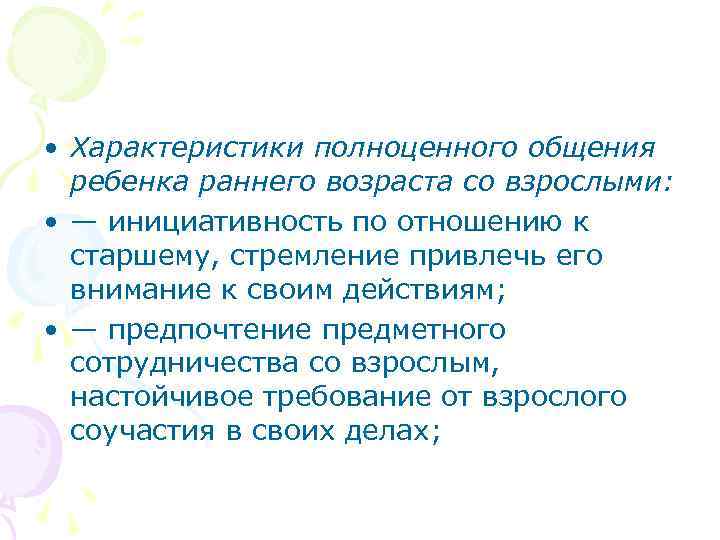 • Характеристики полноценного общения ребенка раннего возраста со взрослыми:

• — инициативность по отношению к старшему, стремление привлечь его внимание к своим действиям;

• — предпочтение предметного сотрудничества со взрослым, настойчивое требование от взрослого соучастия в своих делах;